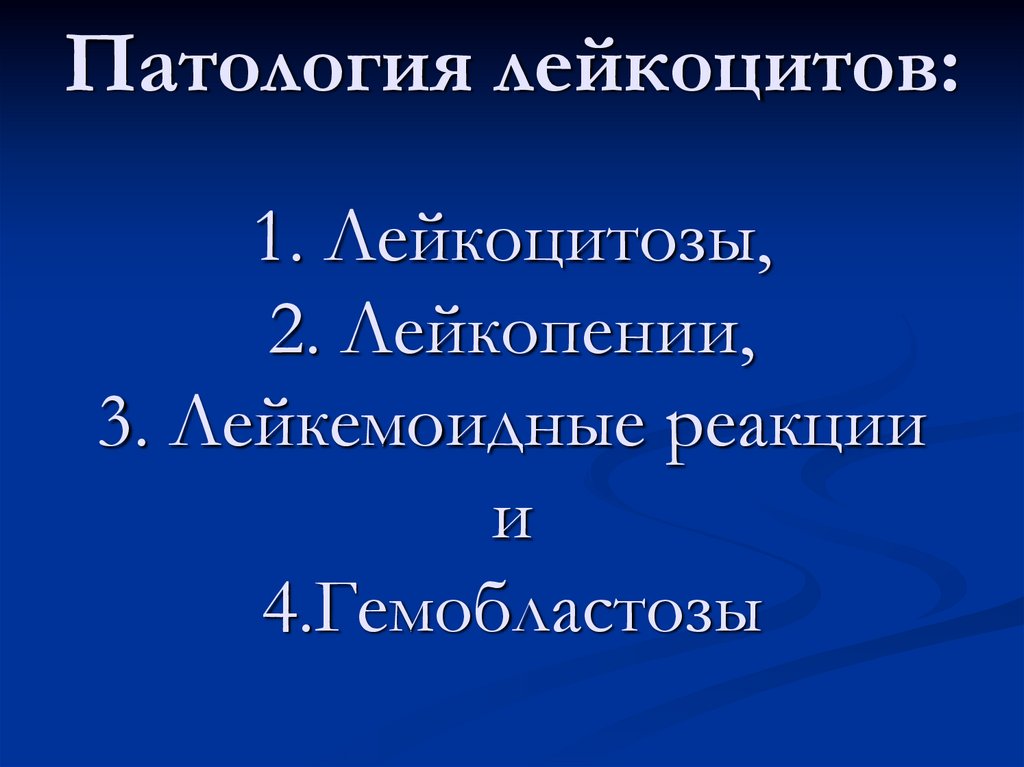 Патология лейкоцитов:

1. Лейкоцитозы,
2. Лейкопении,
3. Лейкемоидные реакции
и
4.Гемобластозы